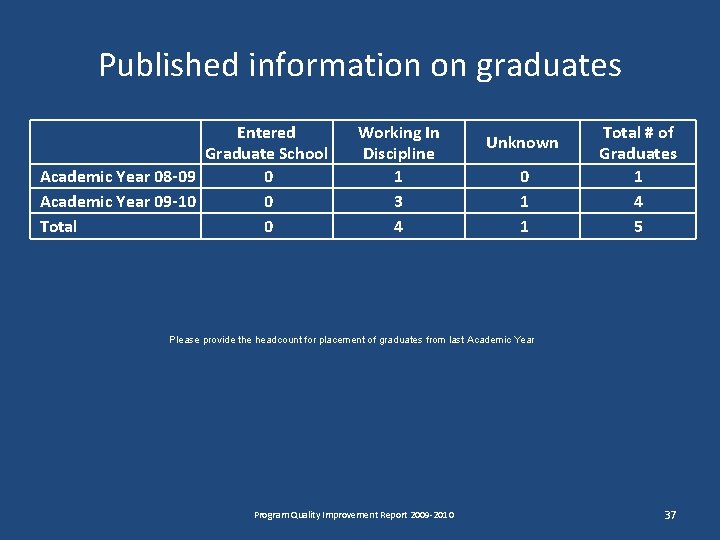 Published information on graduates

| | Entered Graduate School | Working In Discipline | Unknown | Total # of Graduates |
|---|---|---|---|---|
| Academic Year 08-09 | 0 | 1 | 0 | 1 |
| Academic Year 09-10 | 0 | 3 | 1 | 4 |
| Total | 0 | 4 | 1 | 5 |

Please provide the headcount for placement of graduates from last Academic Year

Program Quality Improvement Report 2009-2010

37